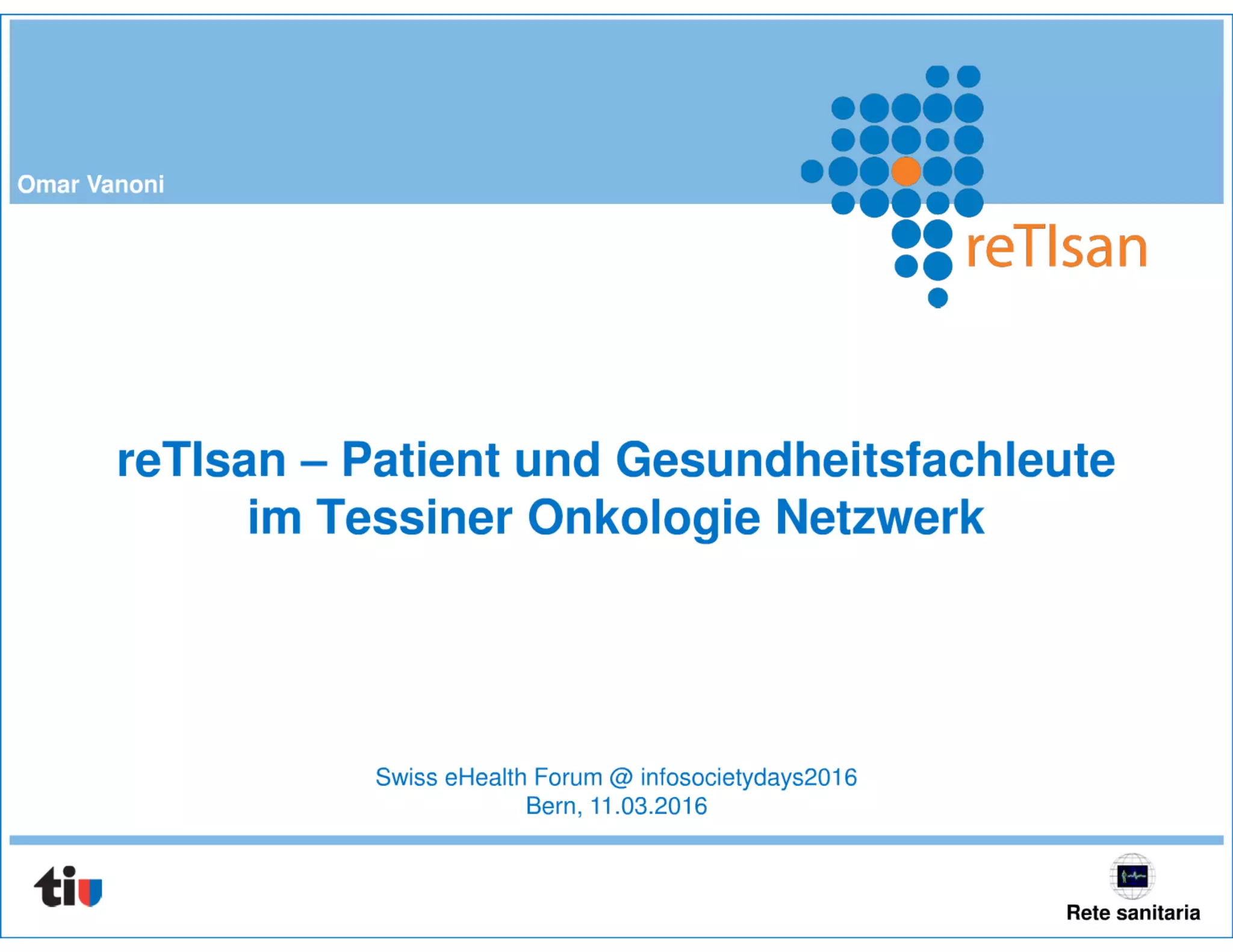 Omar Vanoni

reTIsan

reTIsan – Patient und Gesundheitsfachleute im Tessiner Onkologie Netzwerk

Swiss eHealth Forum @ infosocietydays2016
Bern, 11.03.2016

ti

Rete sanitaria